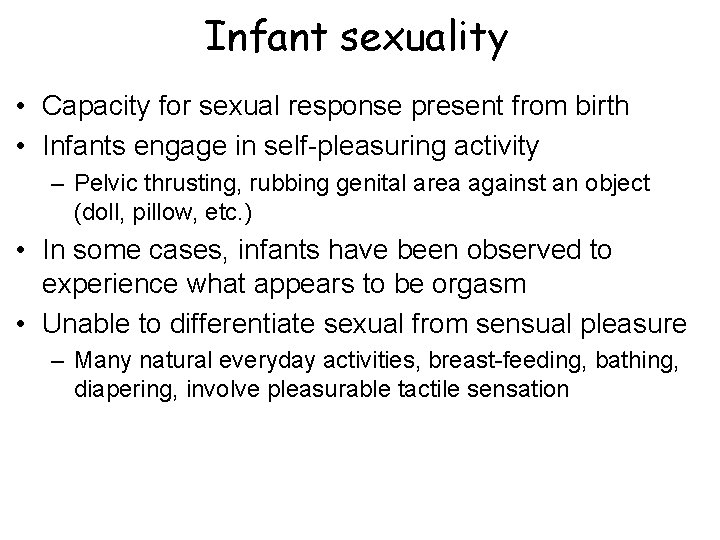 Infant sexuality

• Capacity for sexual response present from birth
• Infants engage in self-pleasuring activity
– Pelvic thrusting, rubbing genital area against an object (doll, pillow, etc.)
• In some cases, infants have been observed to experience what appears to be orgasm
• Unable to differentiate sexual from sensual pleasure
– Many natural everyday activities, breast-feeding, bathing, diapering, involve pleasurable tactile sensation